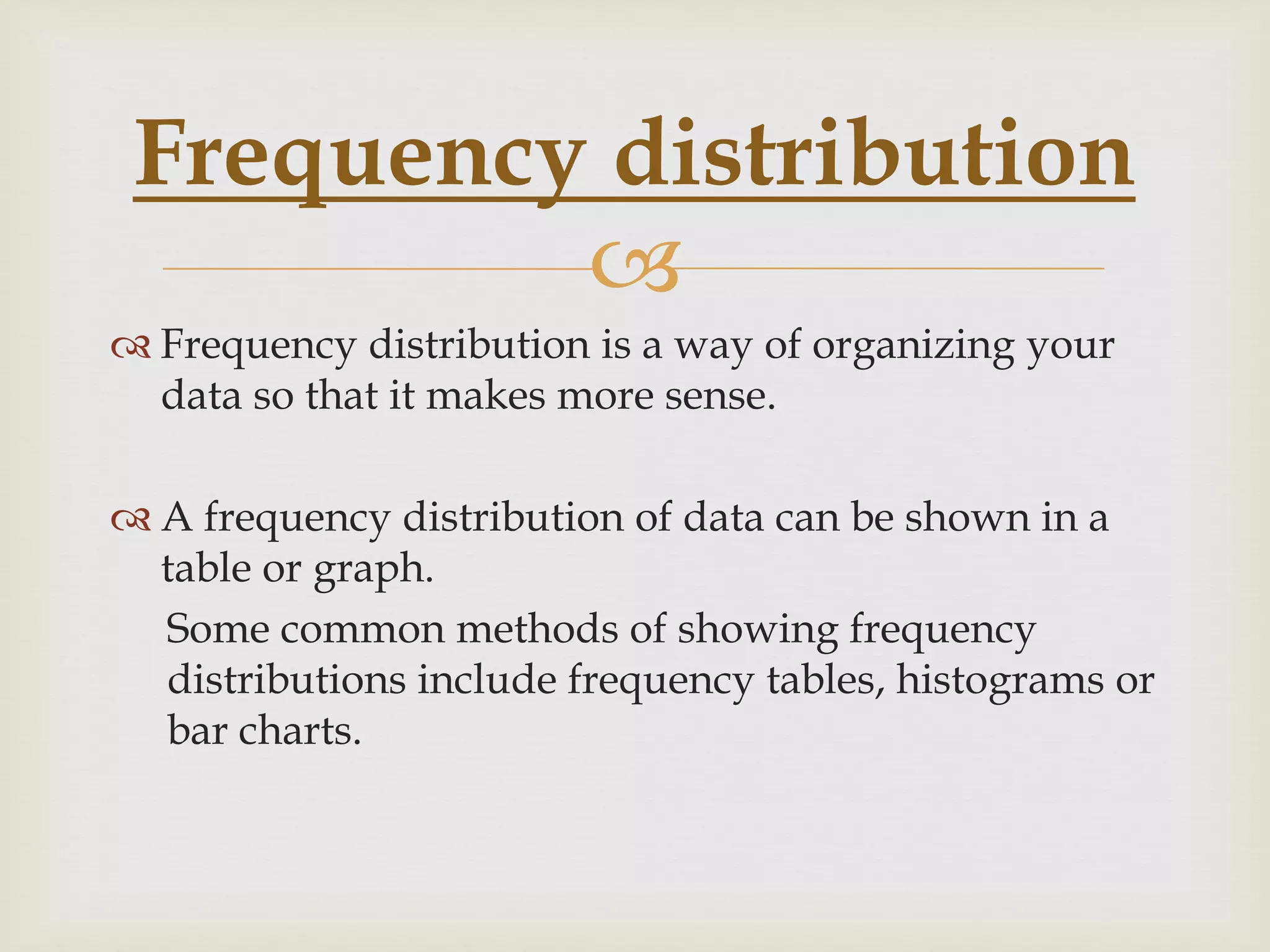 Frequency distribution

Frequency distribution is a way of organizing your data so that it makes more sense.

A frequency distribution of data can be shown in a table or graph.

Some common methods of showing frequency distributions include frequency tables, histograms or bar charts.